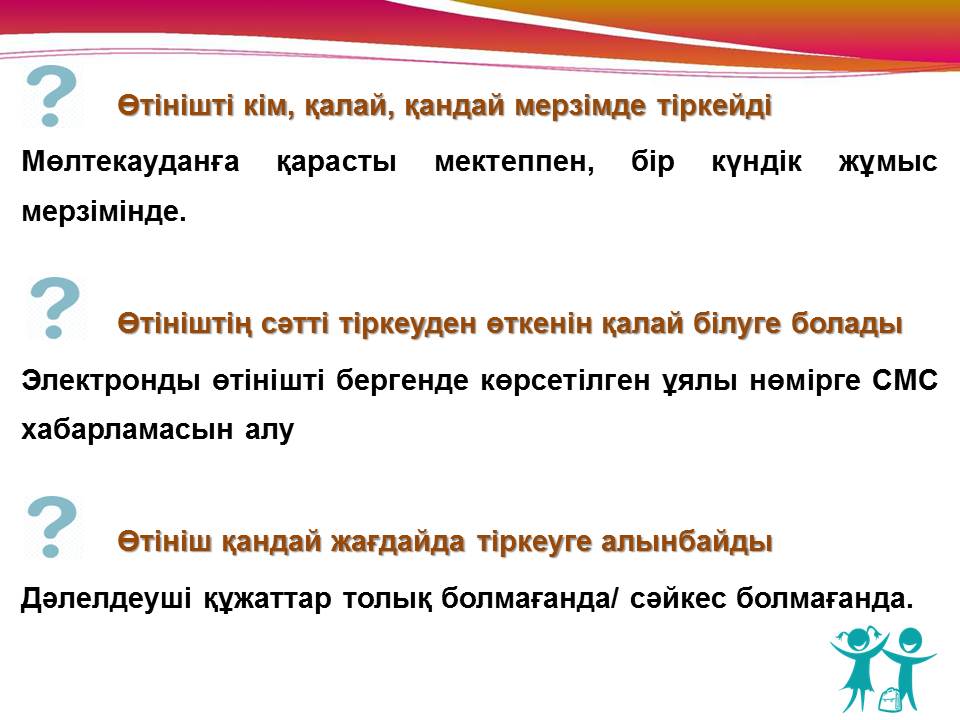 ?

Өтінішті кім, қалай, қандай мерзімде тіркейді

Мөлтекауданға қарасты мектеппен, бір күндік жұмыс мерзімінде.

?

Өтініштің сәтті тіркеуден өткенін қалай білуге болады

Электронды өтінішті бергенде көрсетілген ұялы нөмірге СМС хабарламасын алу

?

Өтініш қандай жағдайда тіркеуге алынбайды

Дәлелдеуші құжаттар толық болмағанда/ сәйкес болмағанда.